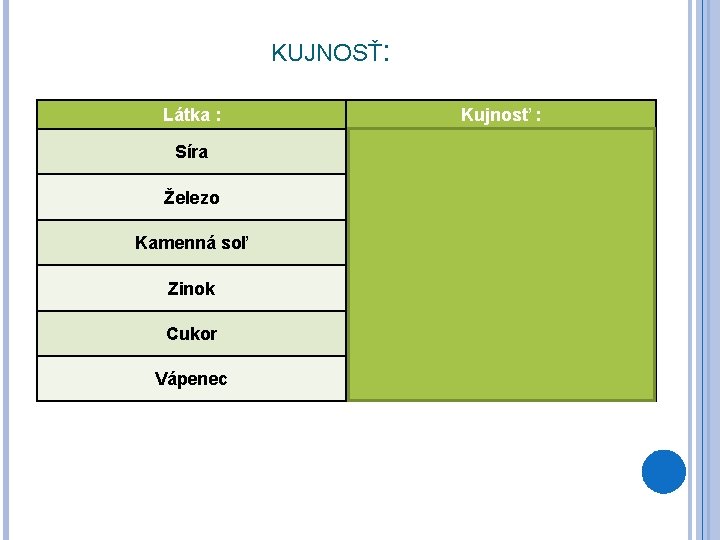 KUJNOSŤ:

| Látka : | Kujnosť : |
|---|---|
| Síra | |
| Železo | |
| Kamenná soľ | |
| Zinok | |
| Cukor | |
| Vápenec | |